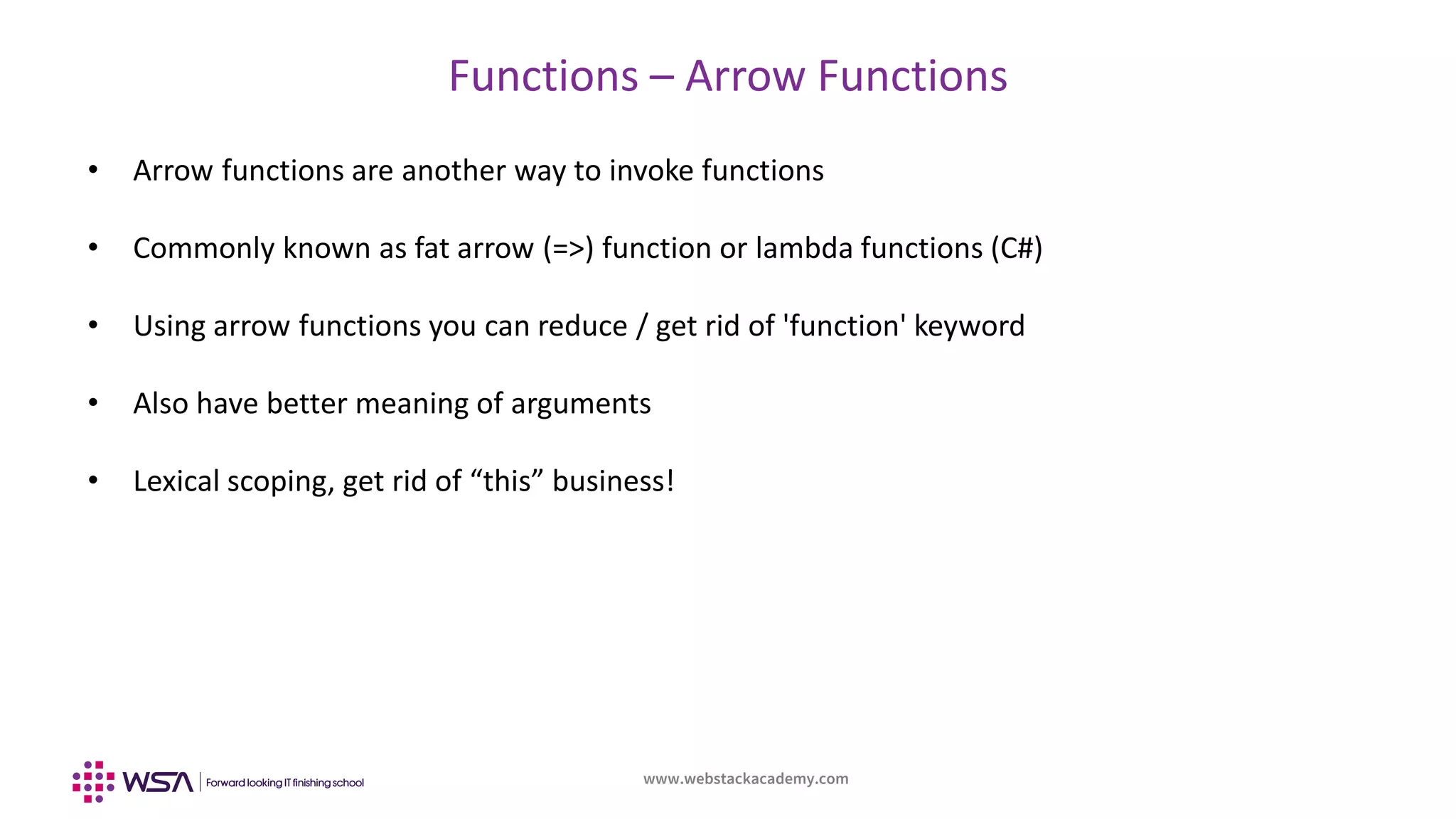 Functions – Arrow Functions

• Arrow functions are another way to invoke functions

• Commonly known as fat arrow (=>) function or lambda functions (C#)

• Using arrow functions you can reduce / get rid of 'function' keyword

• Also have better meaning of arguments

• Lexical scoping, get rid of “this” business!

WSA | Forward looking IT finishing school

www.webstackacademy.com